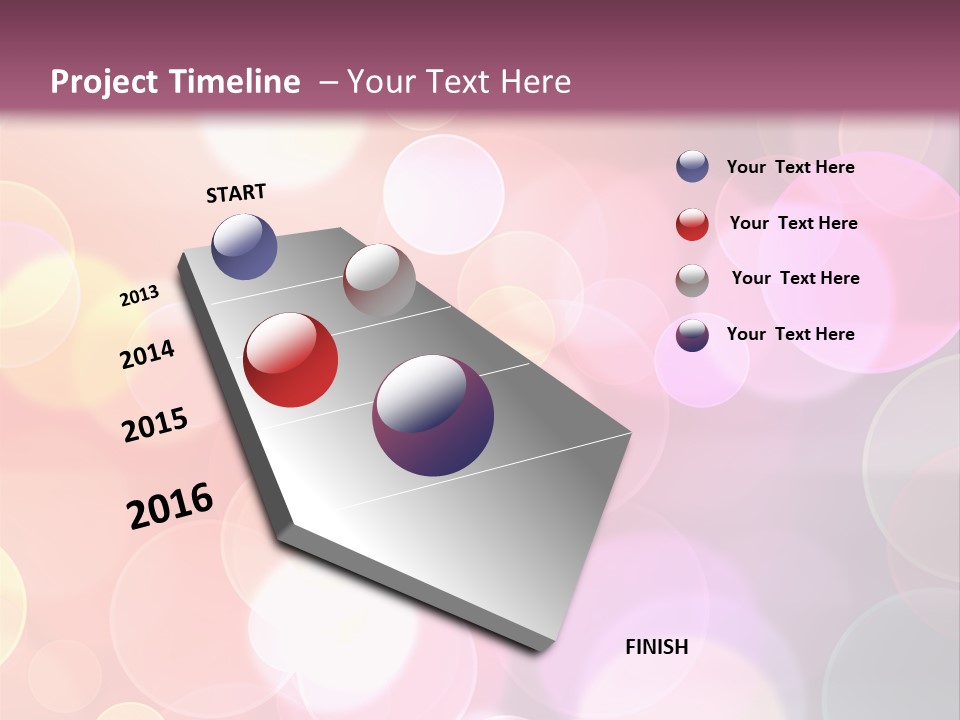 Project Timeline – Your Text Here

START

2013

2014

2015

2016

FINISH

Your Text Here

Your Text Here

Your Text Here

Your Text Here